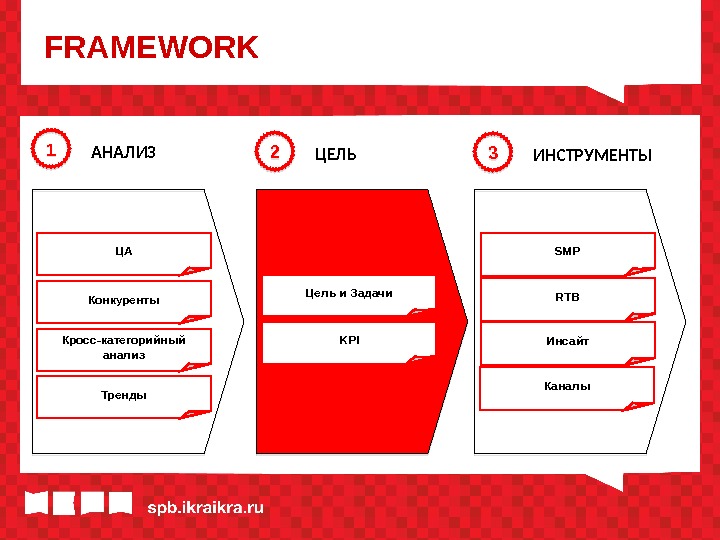 FRAMEWORK

1 АНАЛИЗ

ЦА

Конкуренты

Кросс-категорийный анализ

Тренды

2 ЦЕЛЬ

Цель и Задачи

KPI

3 ИНСТРУМЕНТЫ

SMP

RTB

Инсайт

Каналы

spb.ikraikra.ru